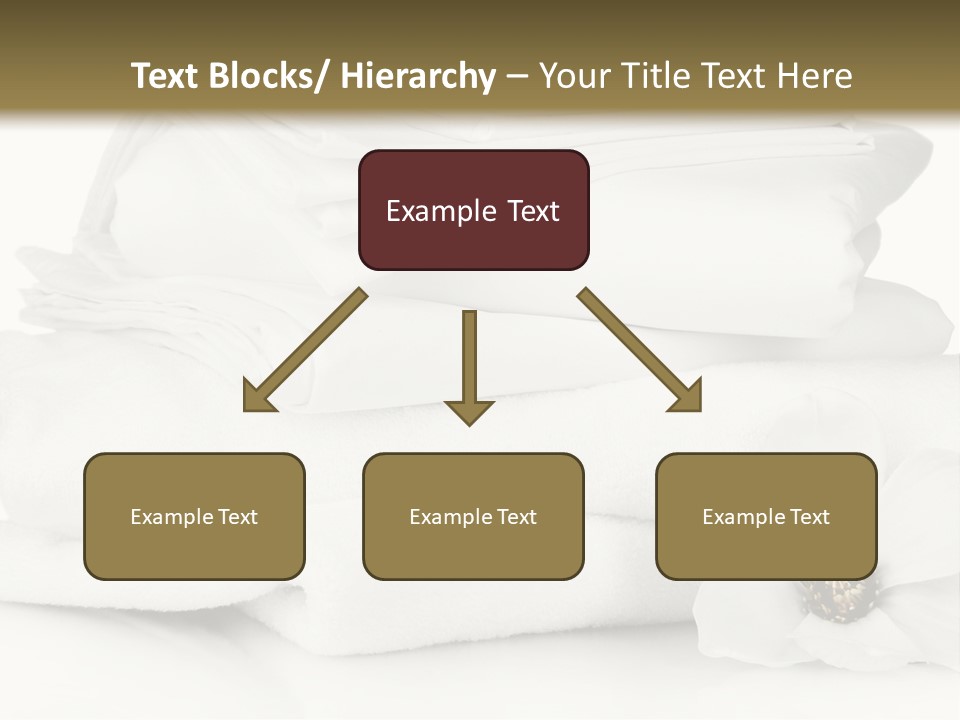 Text Blocks/ Hierarchy – Your Title Text Here

Example Text

Example Text

Example Text

Example Text